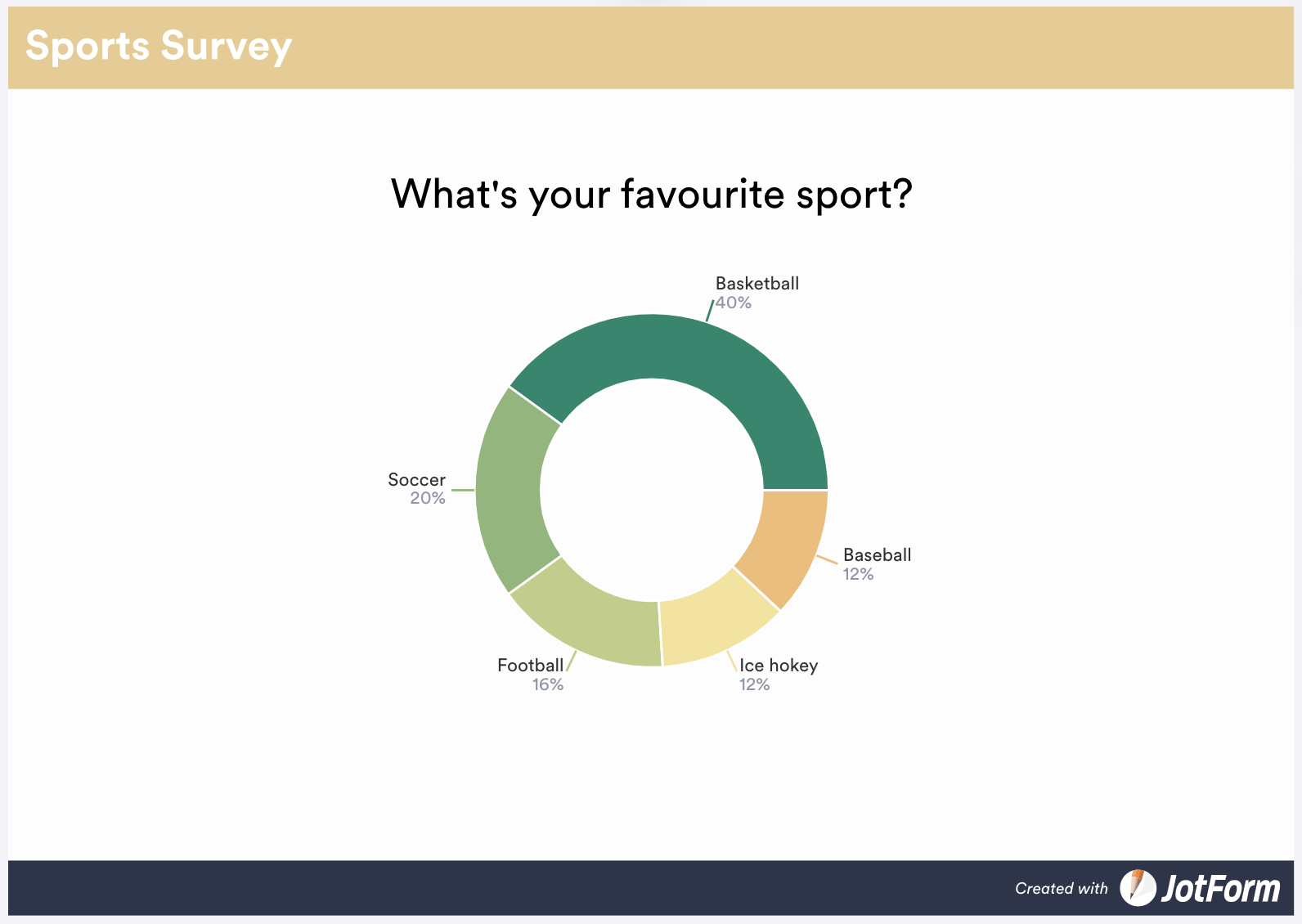 Sports Survey

What's your favourite sport?

Basketball
40%

Soccer
20%

Baseball
12%

Football
16%

Ice hokey
12%

Created with JotForm